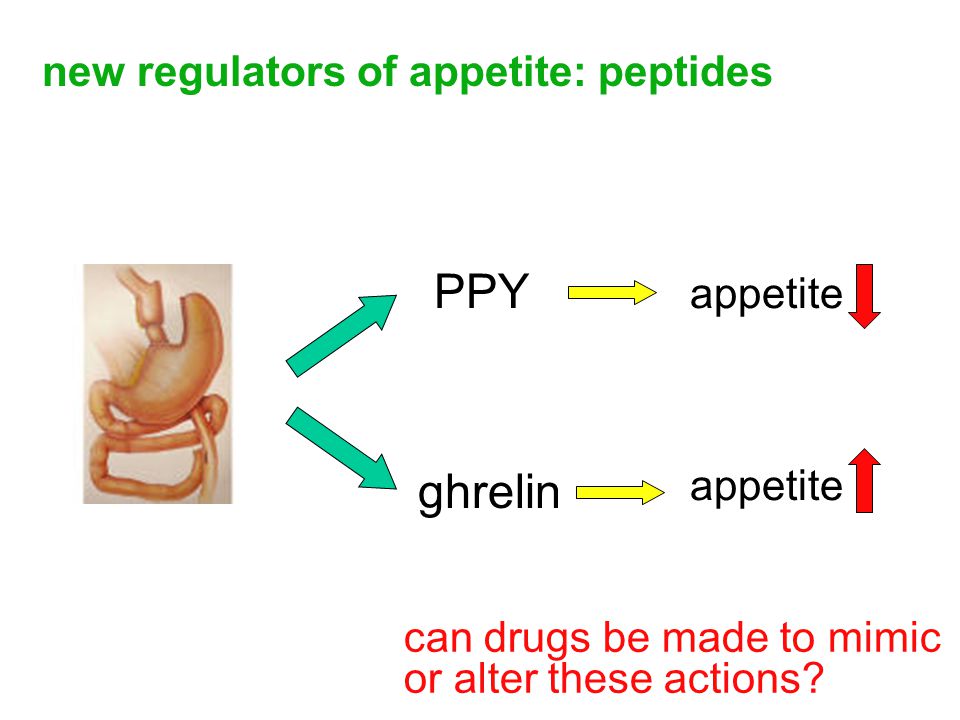 new regulators of appetite: peptides

PPY

appetite

ghrelin

appetite

can drugs be made to mimic or alter these actions?